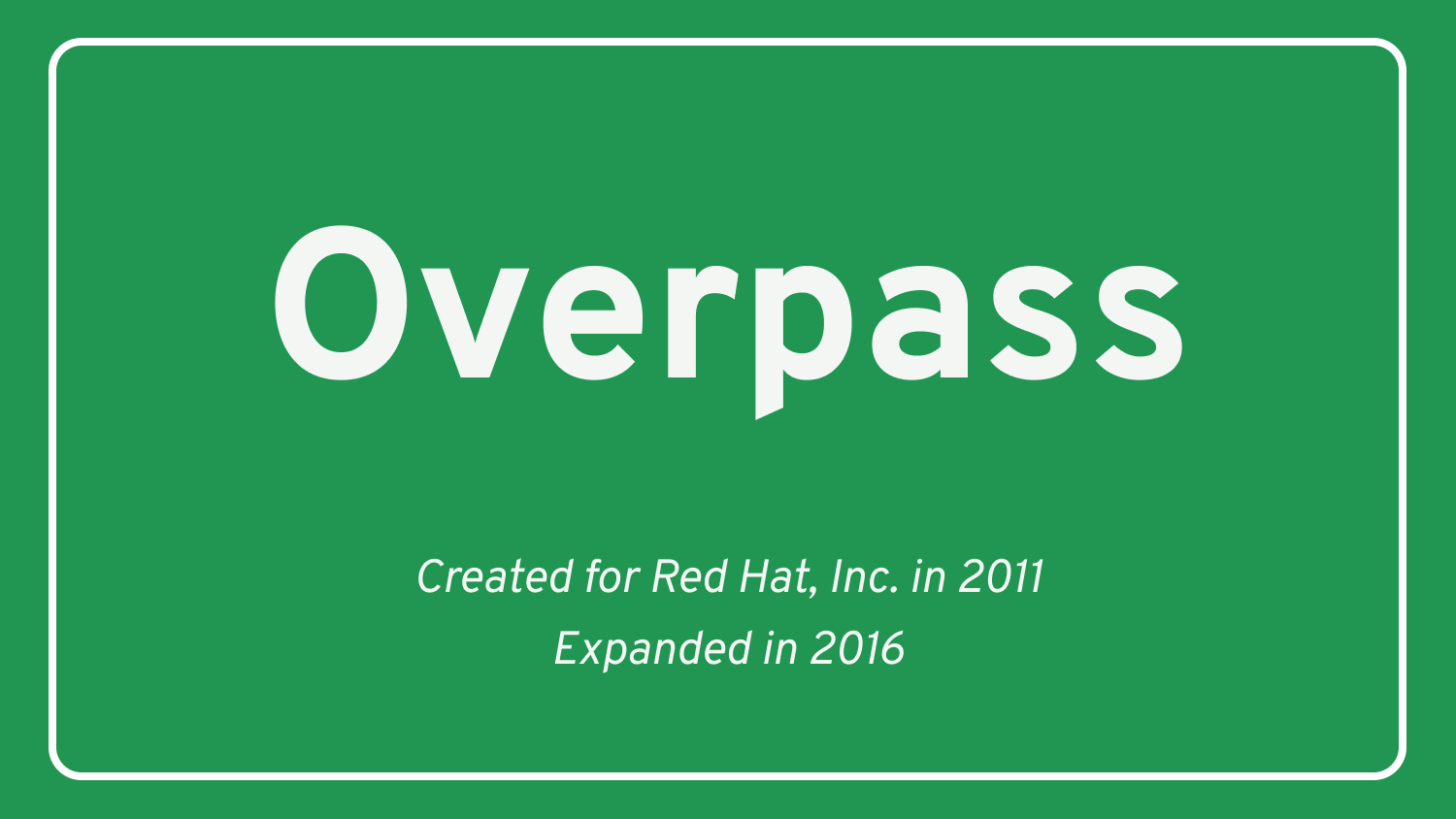 Overpass

Created for Red Hat, Inc. in 2011
Expanded in 2016